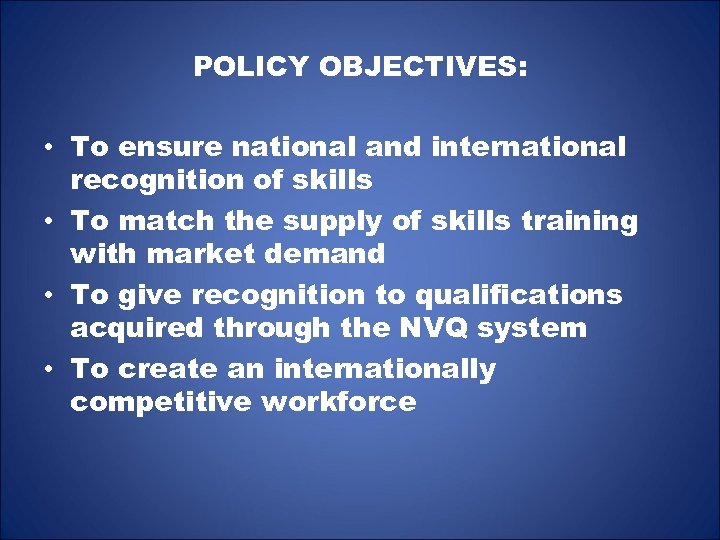 POLICY OBJECTIVES:

• To ensure national and international recognition of skills
• To match the supply of skills training with market demand
• To give recognition to qualifications acquired through the NVQ system
• To create an internationally competitive workforce